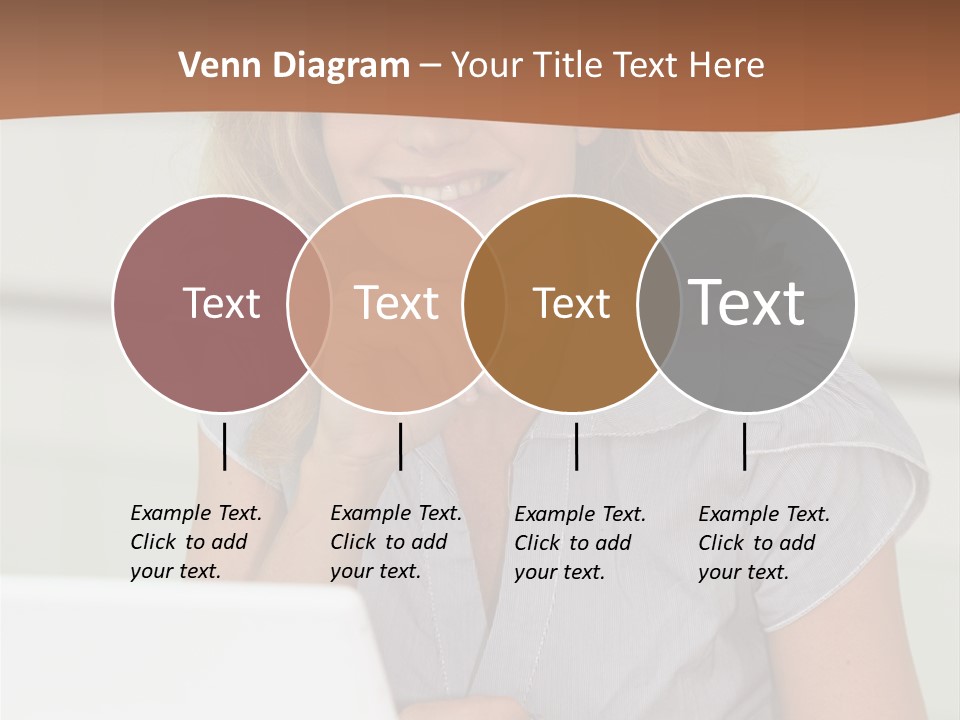 Venn Diagram – Your Title Text Here

Text

Text

Text

Text

Example Text. Click to add your text.

Example Text. Click to add your text.

Example Text. Click to add your text.

Example Text. Click to add your text.